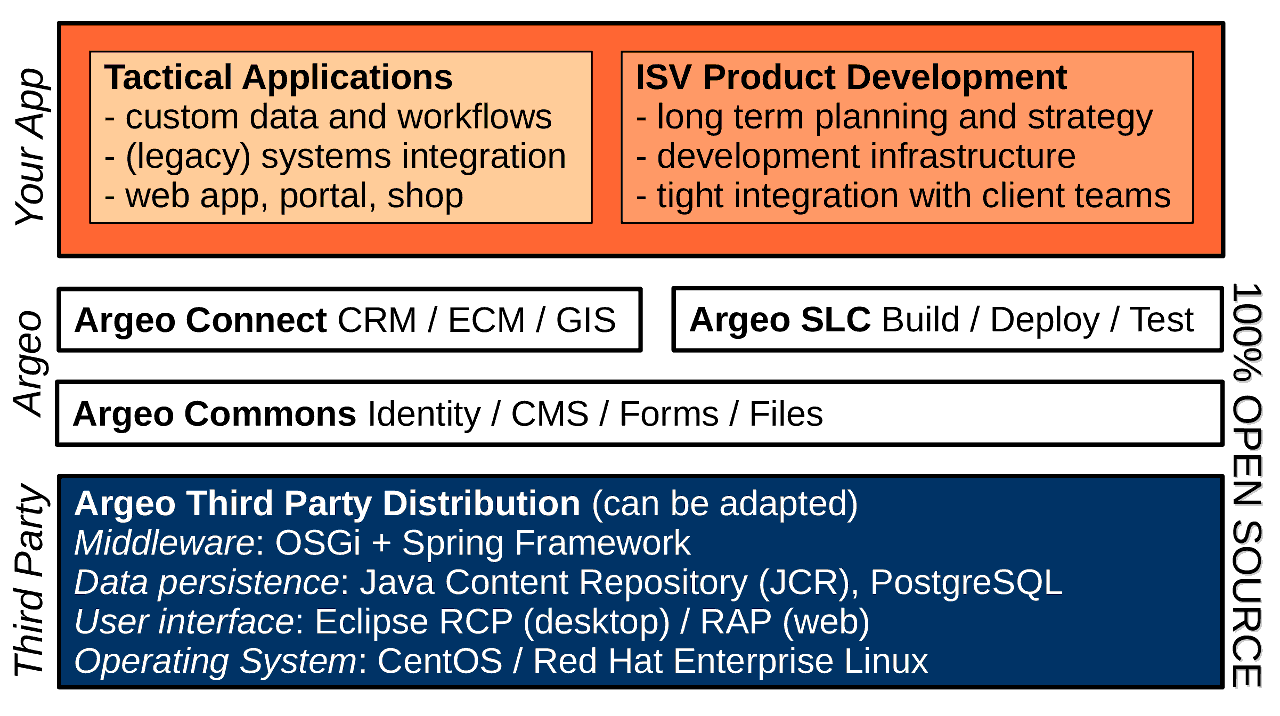 Your App

Tactical Applications
- custom data and workflows
- (legacy) systems integration
- web app, portal, shop

ISV Product Development
- long term planning and strategy
- development infrastructure
- tight integration with client teams

Argeo

Argeo Connect CRM / ECM / GIS

Argeo SLC Build / Deploy / Test

Argeo Commons Identity / CMS / Forms / Files

Third Party

Argeo Third Party Distribution (can be adapted)
Middleware: OSGi + Spring Framework
Data persistence: Java Content Repository (JCR), PostgreSQL
User interface: Eclipse RCP (desktop) / RAP (web)
Operating System: CentOS / Red Hat Enterprise Linux

100% OPEN SOURCE